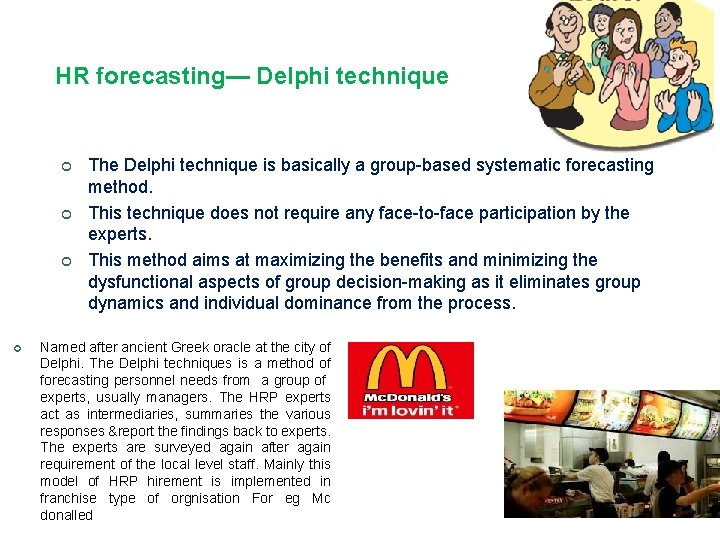 HR forecasting— Delphi technique

The Delphi technique is basically a group-based systematic forecasting method.

This technique does not require any face-to-face participation by the experts.

This method aims at maximizing the benefits and minimizing the dysfunctional aspects of group decision-making as it eliminates group dynamics and individual dominance from the process.

Named after ancient Greek oracle at the city of Delphi. The Delphi techniques is a method of forecasting personnel needs from a group of experts, usually managers. The HRP experts act as intermediaries, summaries the various responses &report the findings back to experts. The experts are surveyed again after again requirement of the local level staff. Mainly this model of HRP hirement is implemented in franchise type of orgnisation For eg Mc donalled

McDonald's
i'm lovin' it